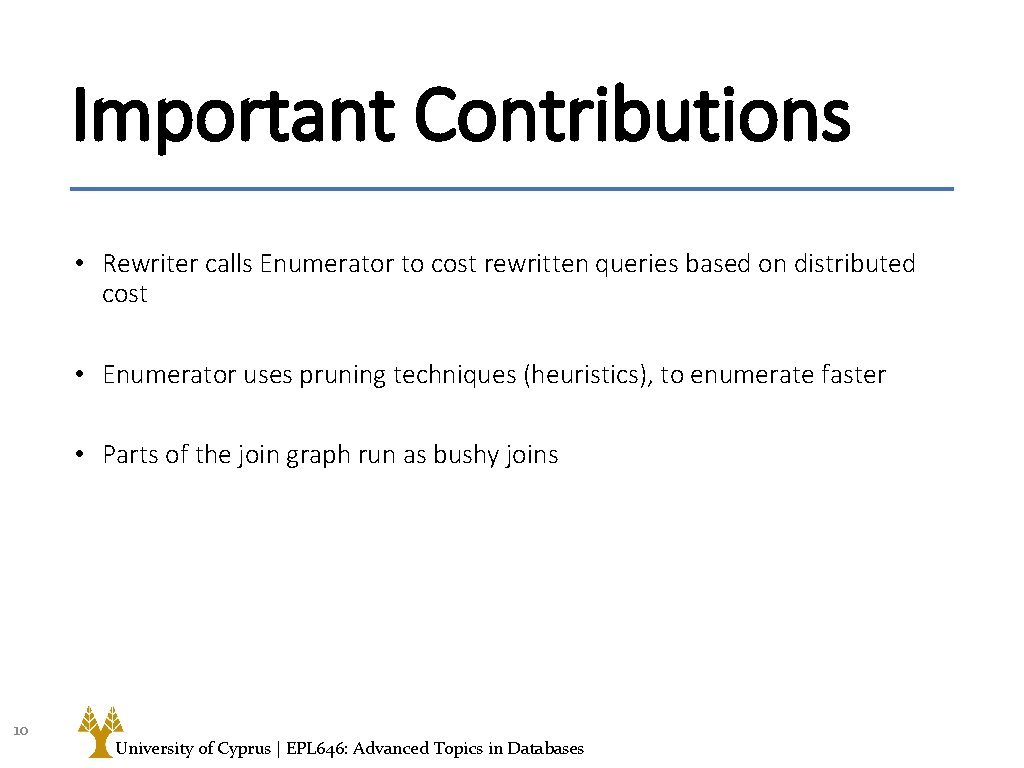 Important Contributions

• Rewriter calls Enumerator to cost rewritten queries based on distributed cost

• Enumerator uses pruning techniques (heuristics), to enumerate faster

• Parts of the join graph run as bushy joins

10

University of Cyprus | EPL646: Advanced Topics in Databases